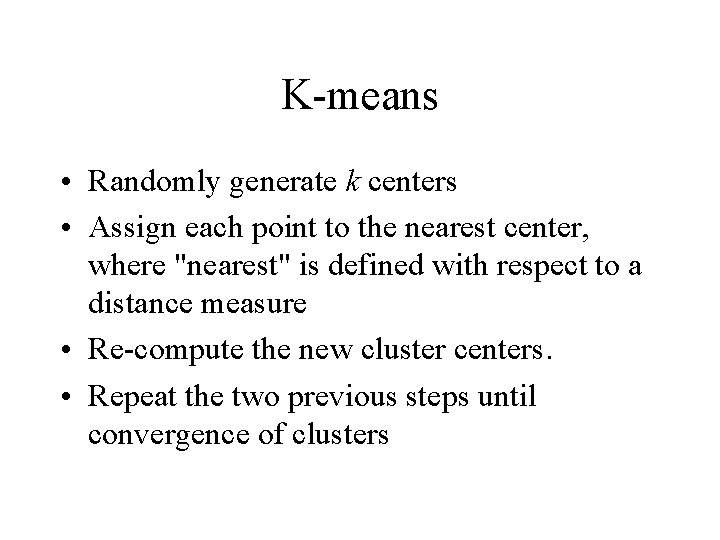 K-means

• Randomly generate $k$ centers

• Assign each point to the nearest center, where "nearest" is defined with respect to a distance measure

• Re-compute the new cluster centers.

• Repeat the two previous steps until convergence of clusters